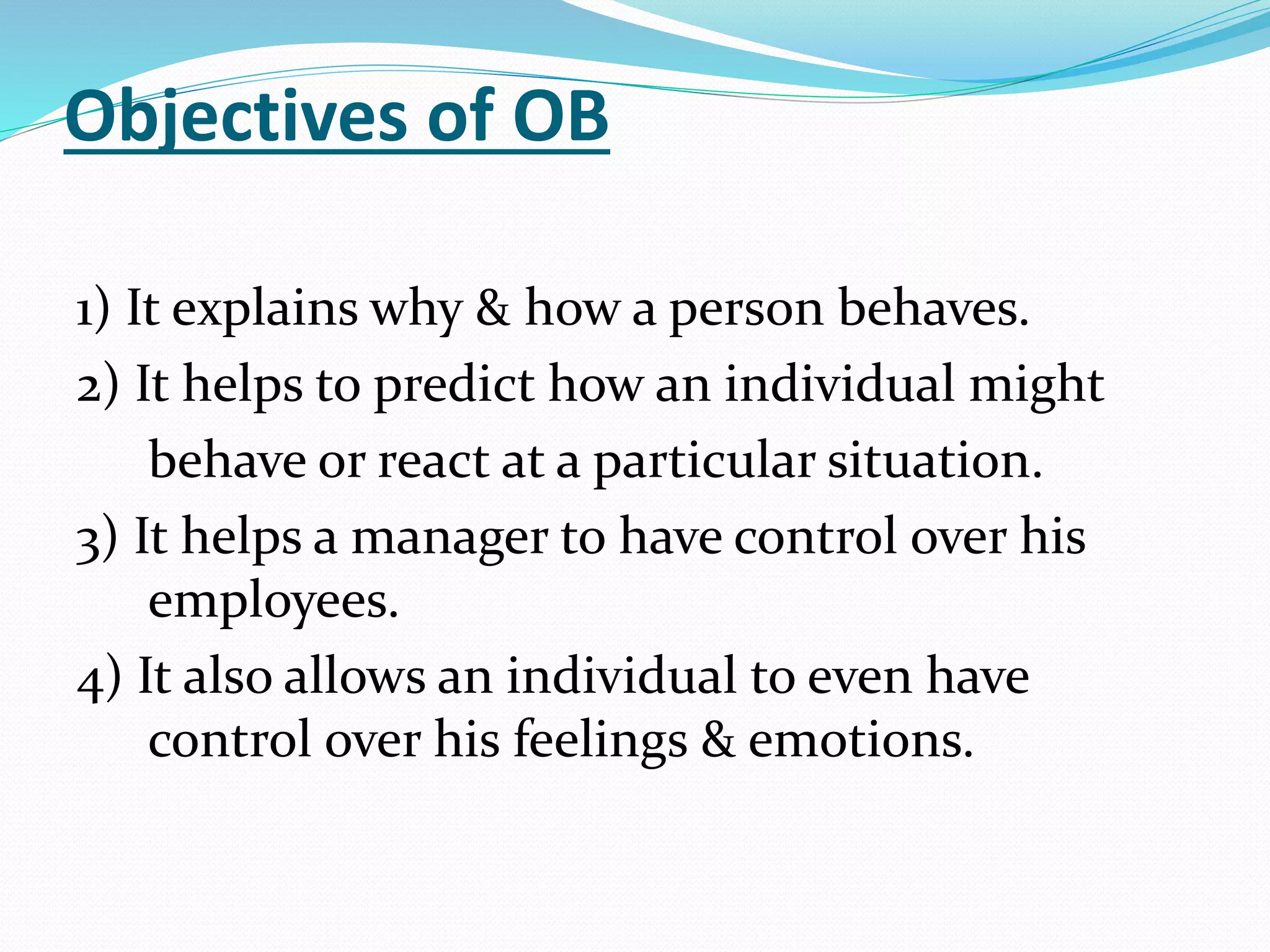 Objectives of OB

1) It explains why & how a person behaves.

2) It helps to predict how an individual might behave or react at a particular situation.

3) It helps a manager to have control over his employees.

4) It also allows an individual to even have control over his feelings & emotions.